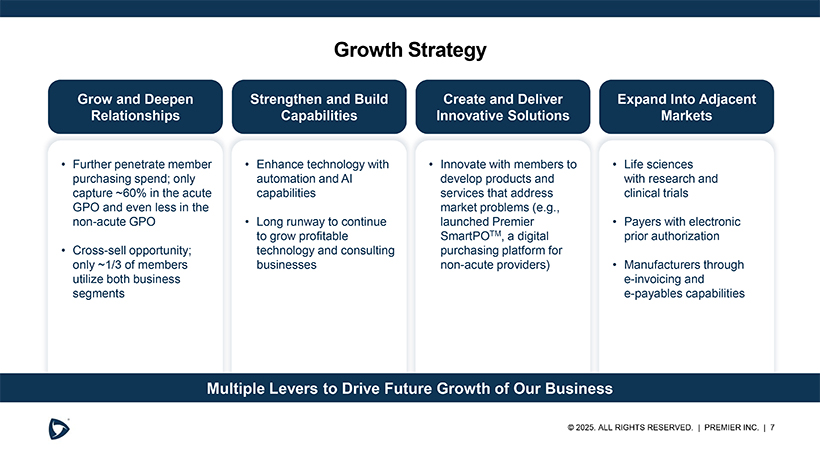 Growth Strategy

Grow and Deepen Relationships

• Further penetrate member purchasing spend; only capture ~60% in the acute GPO and even less in the non-acute GPO

• Cross-sell opportunity; only ~1/3 of members utilize both business segments

Strengthen and Build Capabilities

• Enhance technology with automation and AI capabilities

• Long runway to continue to grow profitable technology and consulting businesses

Create and Deliver Innovative Solutions

• Innovate with members to develop products and services that address market problems (e.g., launched Premier SmartPO$^{TM}$, a digital purchasing platform for non-acute providers)

Expand Into Adjacent Markets

• Life sciences with research and clinical trials

• Payers with electronic prior authorization

• Manufacturers through e-invoicing and e-payables capabilities

Multiple Levers to Drive Future Growth of Our Business

© 2025. ALL RIGHTS RESERVED. | PREMIER INC. | 7